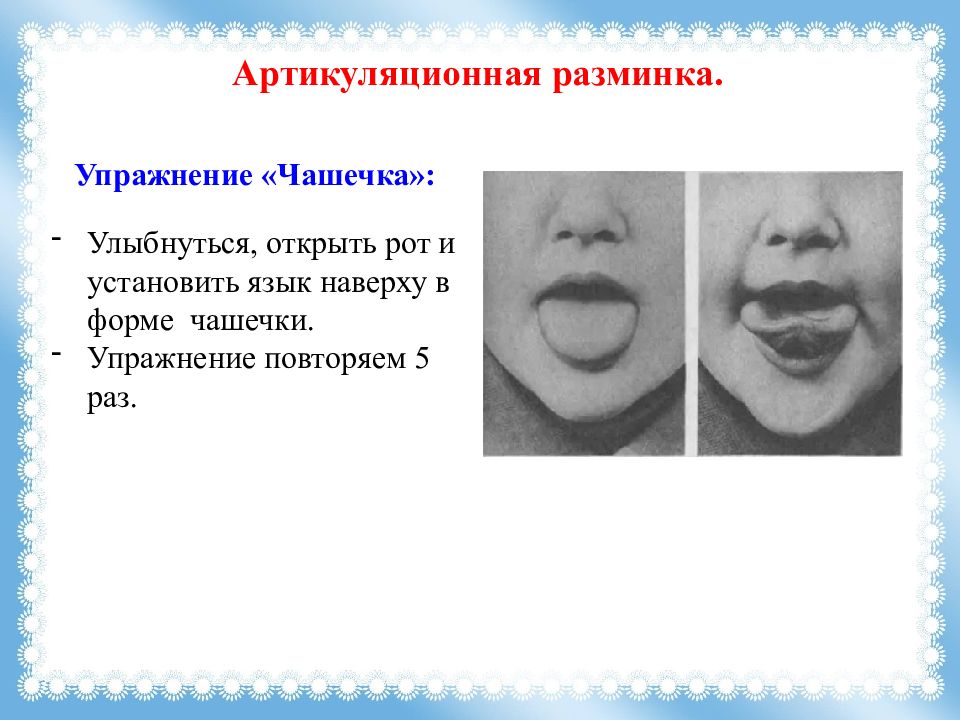 Артикуляционная разминка.

Упражнение «Чашечка»:

- Улыбнуться, открыть рот и установить язык наверху в форме чашечки.
- Упражнение повторяем 5 раз.